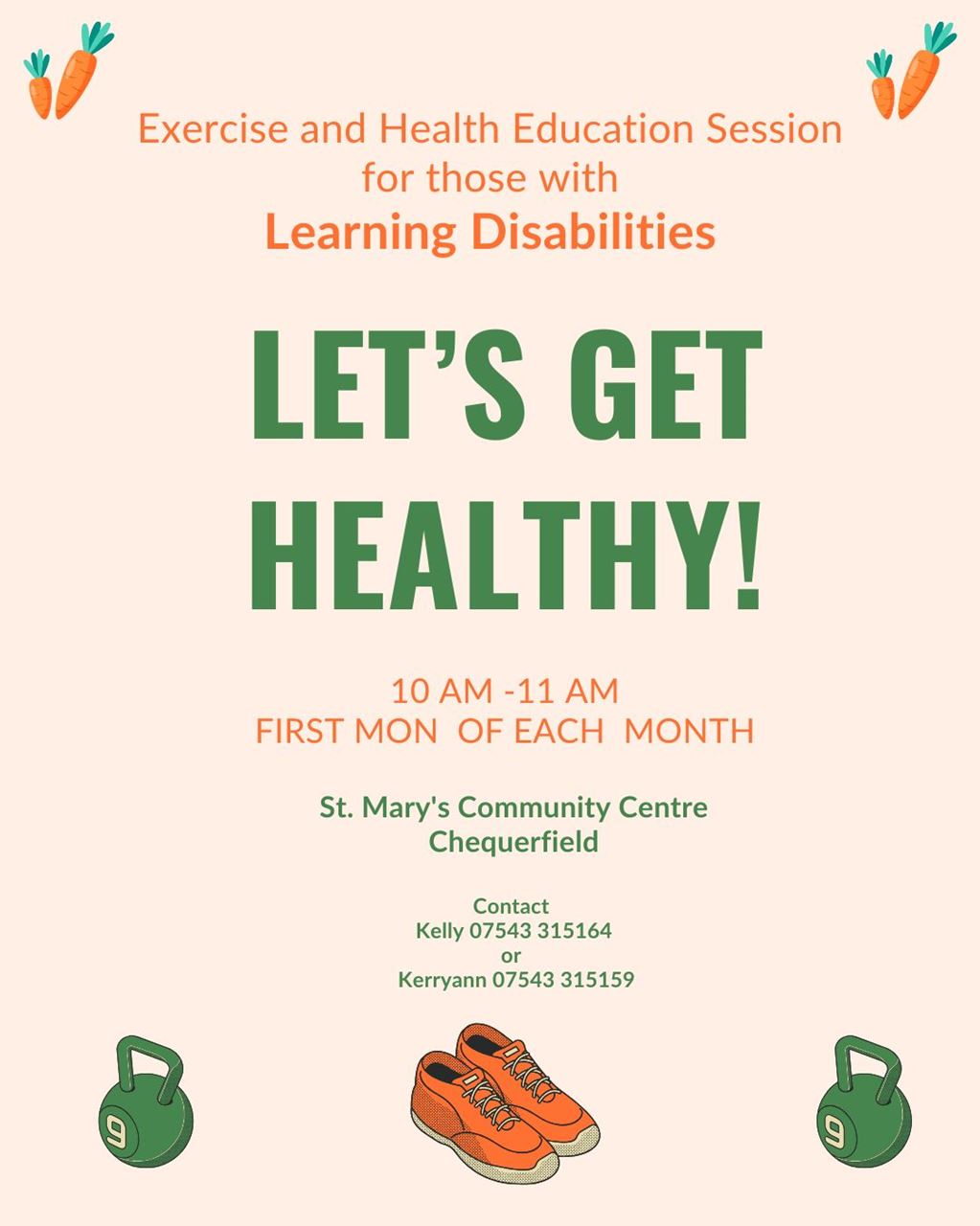 Exercise and Health Education Session for those with
Learning Disabilities

LET'S GET HEALTHY!

10 AM -11 AM
FIRST MON OF EACH MONTH

St. Mary's Community Centre
Chequerfield

Contact
Kelly 07543 315164
or
Kerryann 07543 315159

9

9